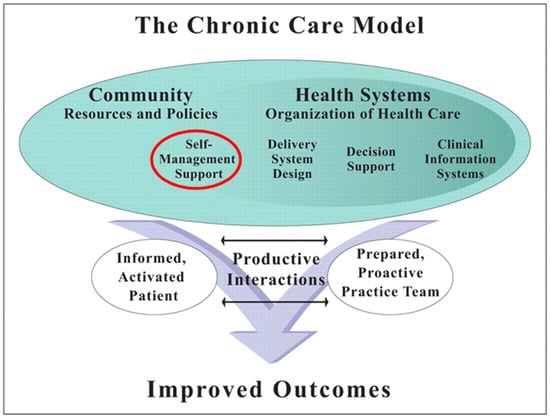 The Chronic Care Model

Community
Resources and Policies

Health Systems
Organization of Health Care

Self-Management Support

Delivery System Design

Decision Support

Clinical Information Systems

Informed, Activated Patient

Productive Interactions

Prepared, Proactive Practice Team

Improved Outcomes